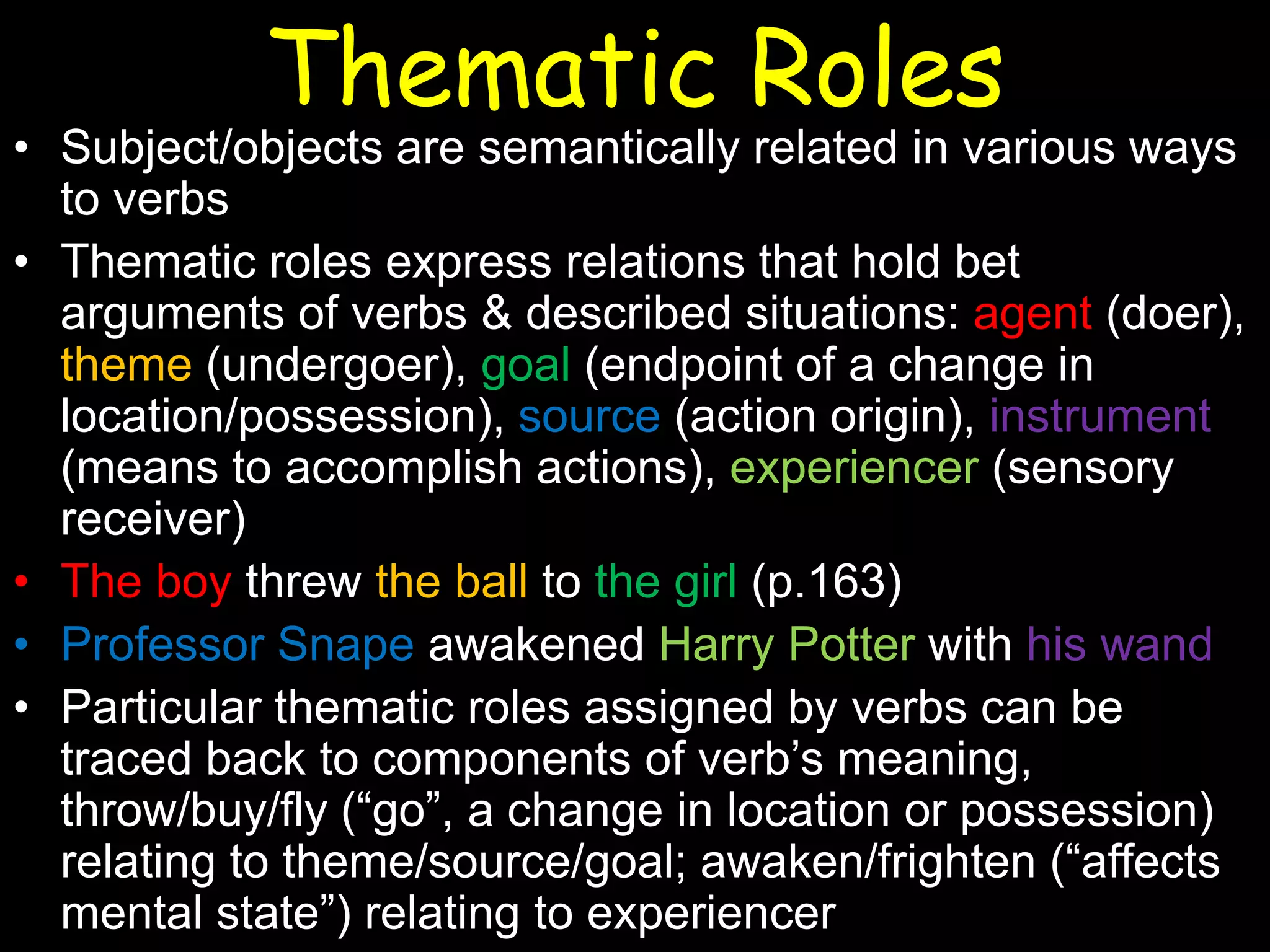 Thematic Roles

• Subject/objects are semantically related in various ways to verbs

• Thematic roles express relations that hold bet arguments of verbs & described situations: agent (doer), theme (undergoer), goal (endpoint of a change in location/possession), source (action origin), instrument (means to accomplish actions), experiencer (sensory receiver)

• The boy threw the ball to the girl (p.163)

• Professor Snape awakened Harry Potter with his wand

• Particular thematic roles assigned by verbs can be traced back to components of verb's meaning, throw/buy/fly ("go", a change in location or possession) relating to theme/source/goal; awaken/frighten ("affects mental state") relating to experiencer